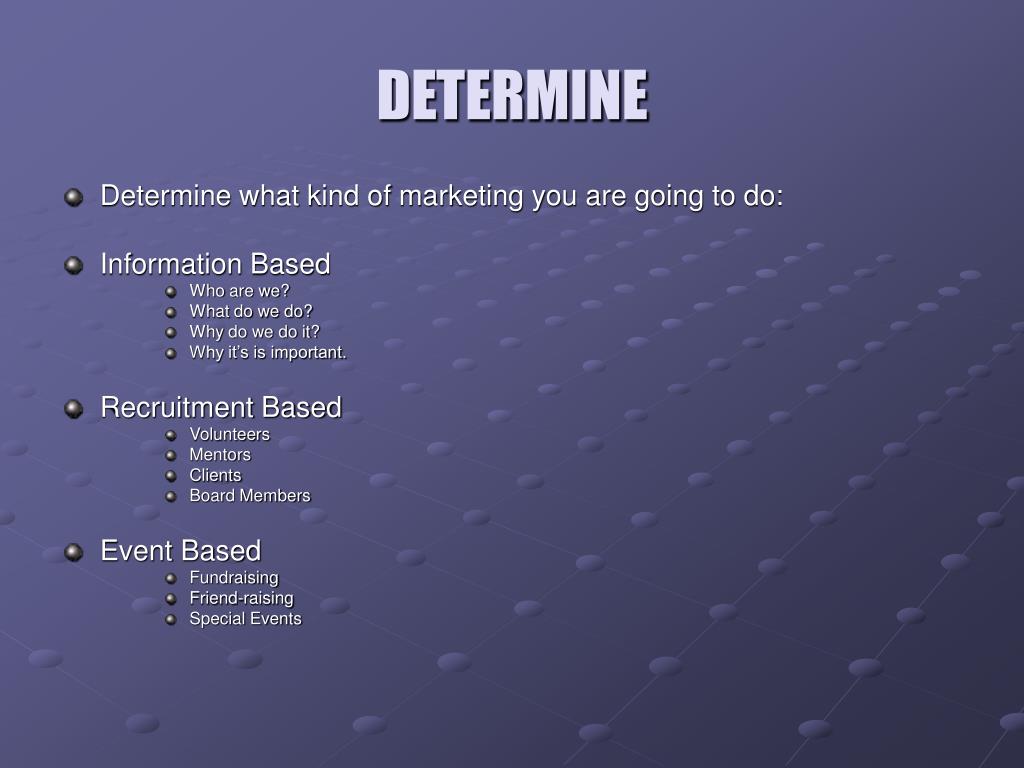 DETERMINE

Determine what kind of marketing you are going to do:

Information Based
Who are we?
What do we do?
Why do we do it?
Why it's is important.

Recruitment Based
Volunteers
Mentors
Clients
Board Members

Event Based
Fundraising
Friend-raising
Special Events